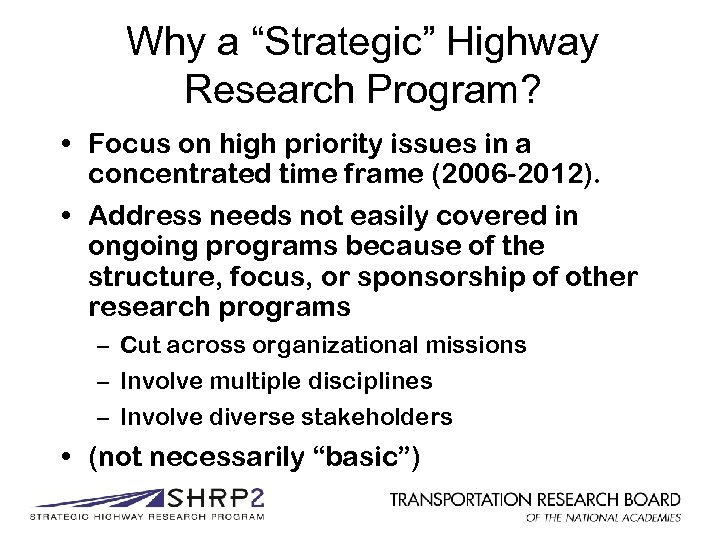 Why a “Strategic” Highway Research Program?

• Focus on high priority issues in a concentrated time frame (2006-2012).

• Address needs not easily covered in ongoing programs because of the structure, focus, or sponsorship of other research programs

– Cut across organizational missions

– Involve multiple disciplines

– Involve diverse stakeholders

• (not necessarily “basic”)

SHRP2
STRATEGIC HIGHWAY RESEARCH PROGRAM

TRANSPORTATION RESEARCH BOARD
OF THE NATIONAL ACADEMIES